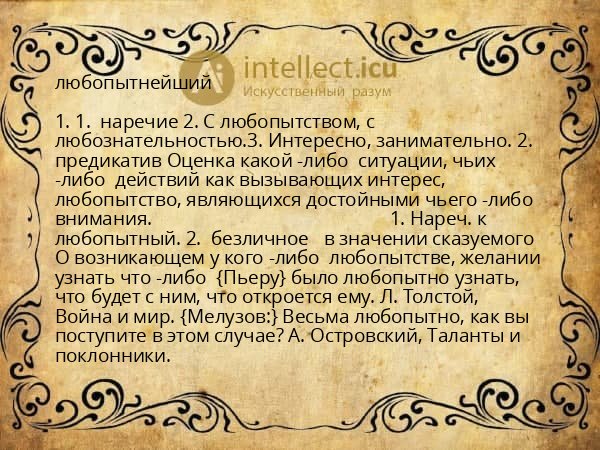 intellect.icu
Искусственный разум

любопытнейший

1. 1. наречие 2. С любопытством, с любознательностью.3. Интересно, занимательно. 2. предикатив Оценка какой -либо ситуации, чьих -либо действий как вызывающих интерес, любопытство, являющихся достойными чьего -либо внимания. 1. Нареч. к любопытный. 2. безличное в значении сказуемого О возникающем у кого -либо любопытстве, желании узнать что -либо {Пьеру} было любопытно узнать, что будет с ним, что откроется ему. Л. Толстой, Война и мир. {Мелузов:} Весьма любопытно, как вы поступите в этом случае? А. Островский, Таланты и поклонники.